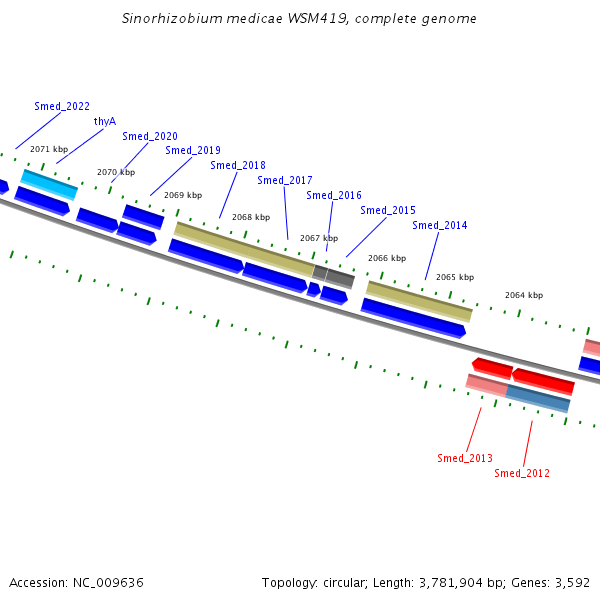 Sinorhizobium medicae WSM419, complete genome

Smed_2022
thyA
Smed_2020
Smed_2019
Smed_2018
Smed_2017
Smed_2016
Smed_2015
Smed_2014

2071 kbp
2070 kbp
2069 kbp
2068 kbp
2067 kbp
2066 kbp
2065 kbp
2064 kbp

Smed_2013
Smed_2012

Accession: NC_009636

Topology: circular; Length: 3,781,904 bp; Genes: 3,592